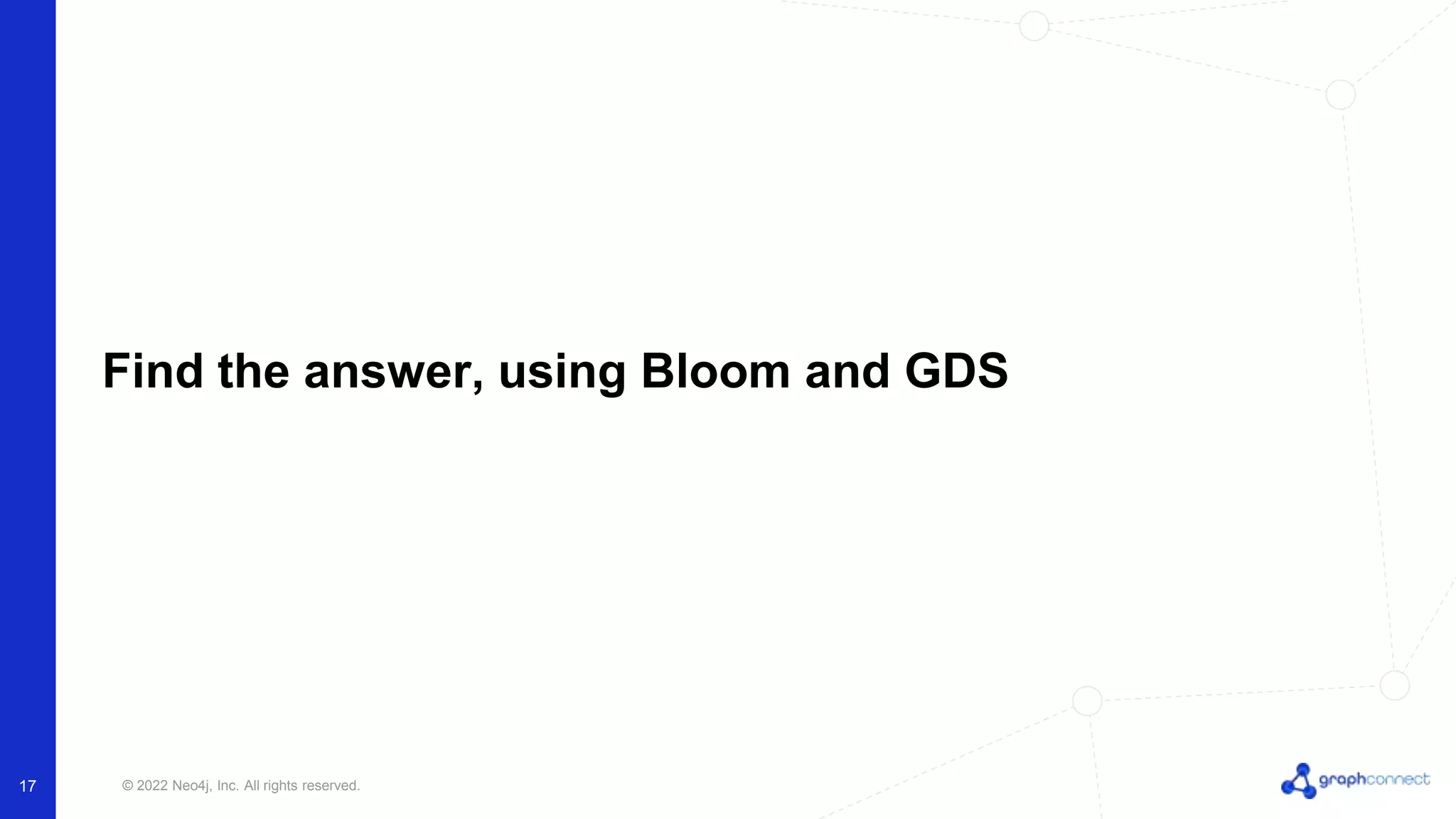 Find the answer, using Bloom and GDS

17

© 2022 Neo4j, Inc. All rights reserved.

graphconnect